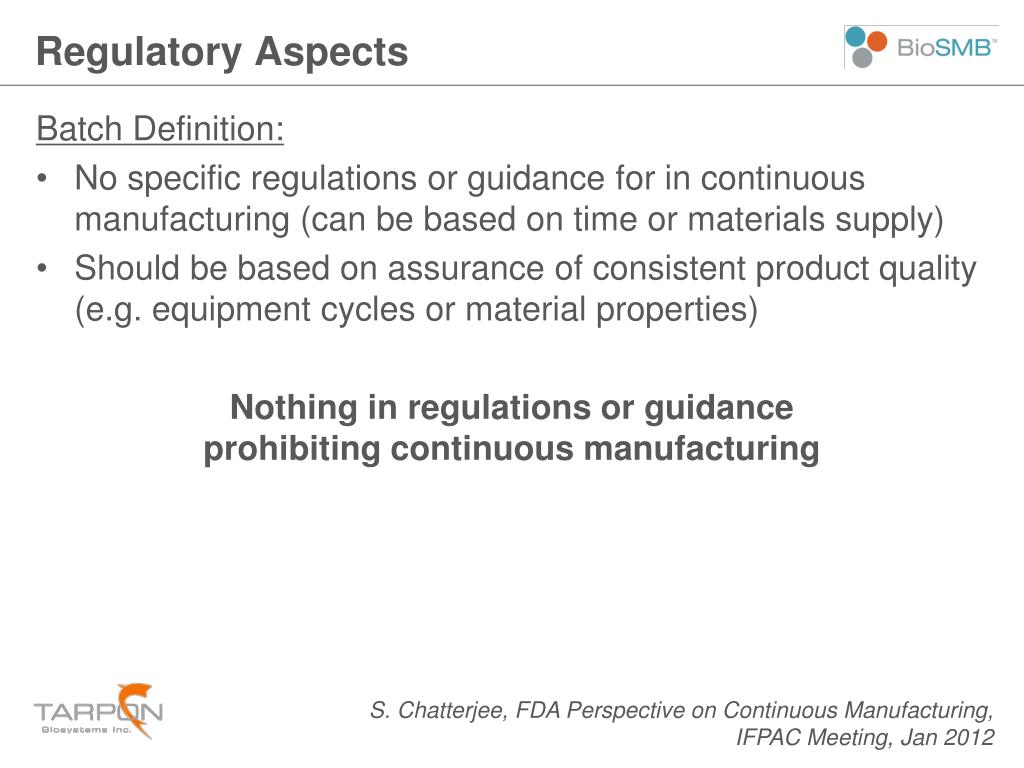 Regulatory Aspects

BioSMB™

Batch Definition:

• No specific regulations or guidance for in continuous manufacturing (can be based on time or materials supply)
• Should be based on assurance of consistent product quality (e.g. equipment cycles or material properties)

Nothing in regulations or guidance prohibiting continuous manufacturing

TARPON Biosystems Inc.

S. Chatterjee, FDA Perspective on Continuous Manufacturing, IFPAC Meeting, Jan 2012